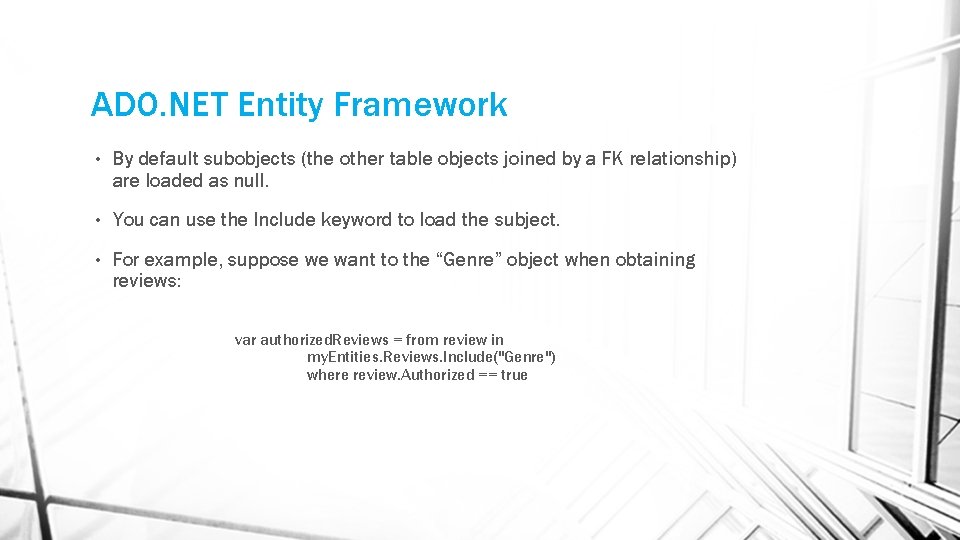 ADO.NET Entity Framework

• By default subobjects (the other table objects joined by a FK relationship) are loaded as null.

• You can use the Include keyword to load the subject.

• For example, suppose we want to the "Genre" object when obtaining reviews:

var authorizedReviews = from review in
myEntities.Reviews.Include("Genre")
where review.Authorized == true